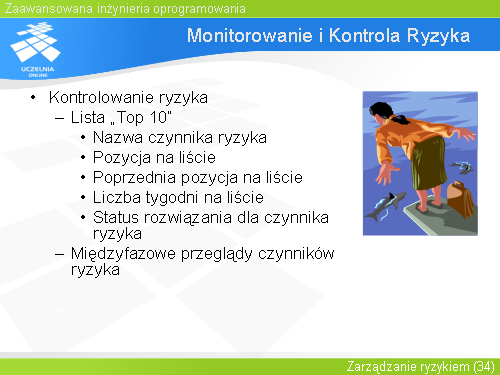 Zaawansowana inżynieria oprogramowania

UCZELNIA ONLINE

Monitorowanie i Kontrola Ryzyka

• Kontrolowanie ryzyka
– Lista „Top 10"
• Nazwa czynnika ryzyka
• Pozycja na liście
• Poprzednia pozycja na liście
• Liczba tygodni na liście
• Status rozwiązania dla czynnika ryzyka
– Międzyfazowe przeglądy czynników ryzyka

Zarządzanie ryzykiem (34)